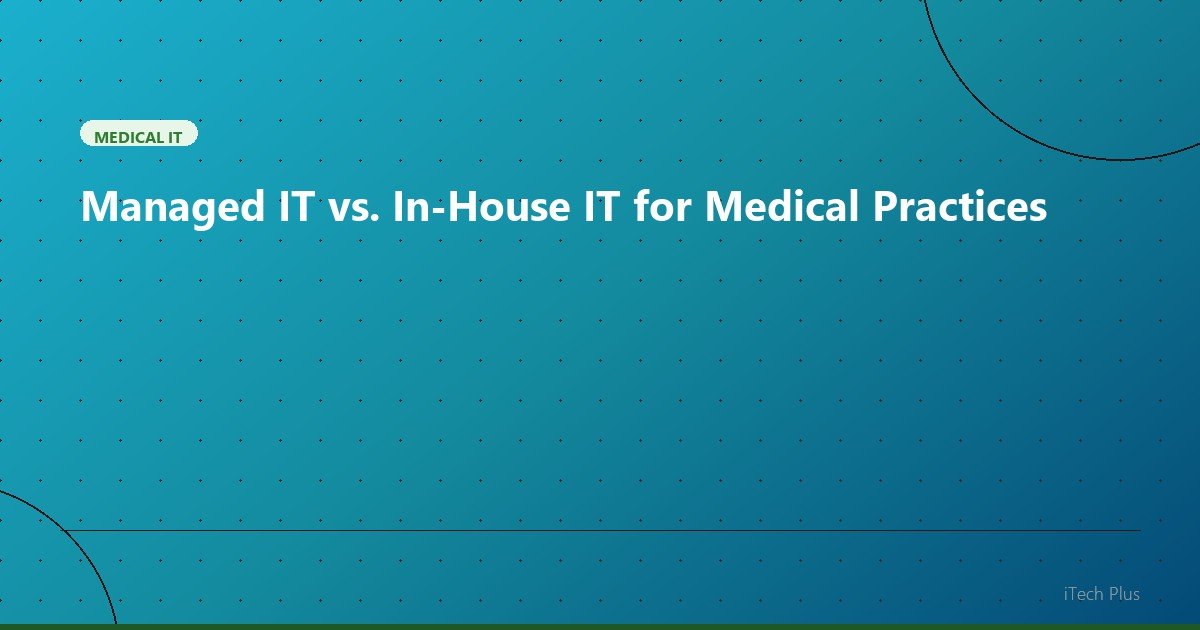 MEDICAL IT

Managed IT vs. In-House IT for Medical Practices

iTech Plus